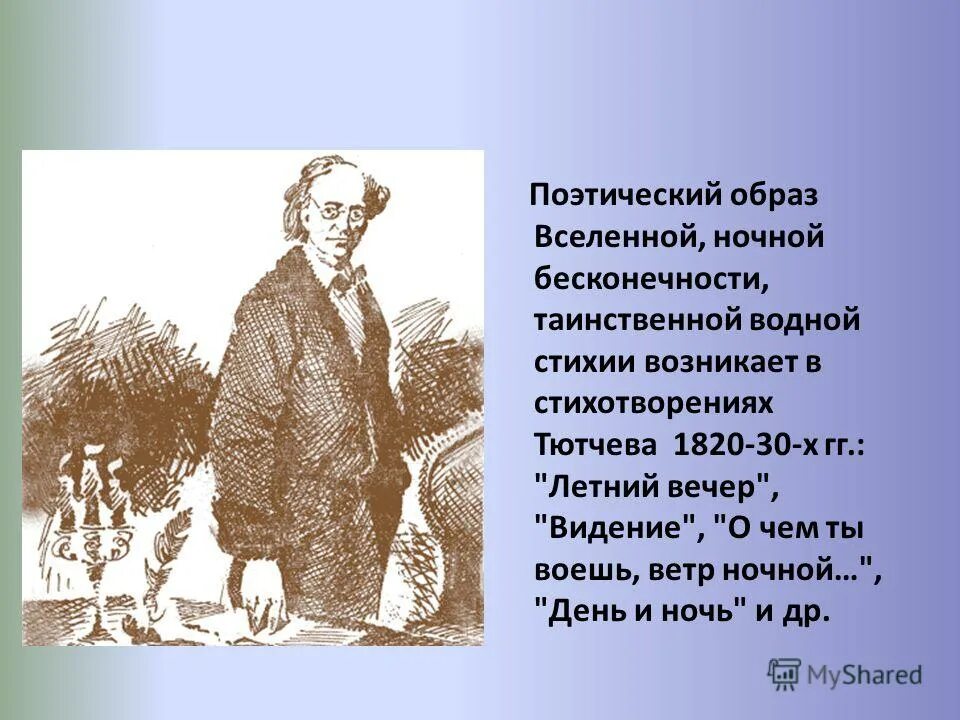 Поэтический образ Вселенной, ночной бесконечности, таинственной водной стихии возникает в стихотворениях Тютчева 1820-30-х гг.: "Летний вечер", "Видение", "О чем ты воешь, ветр ночной…", "День и ночь" и др.

MyShared